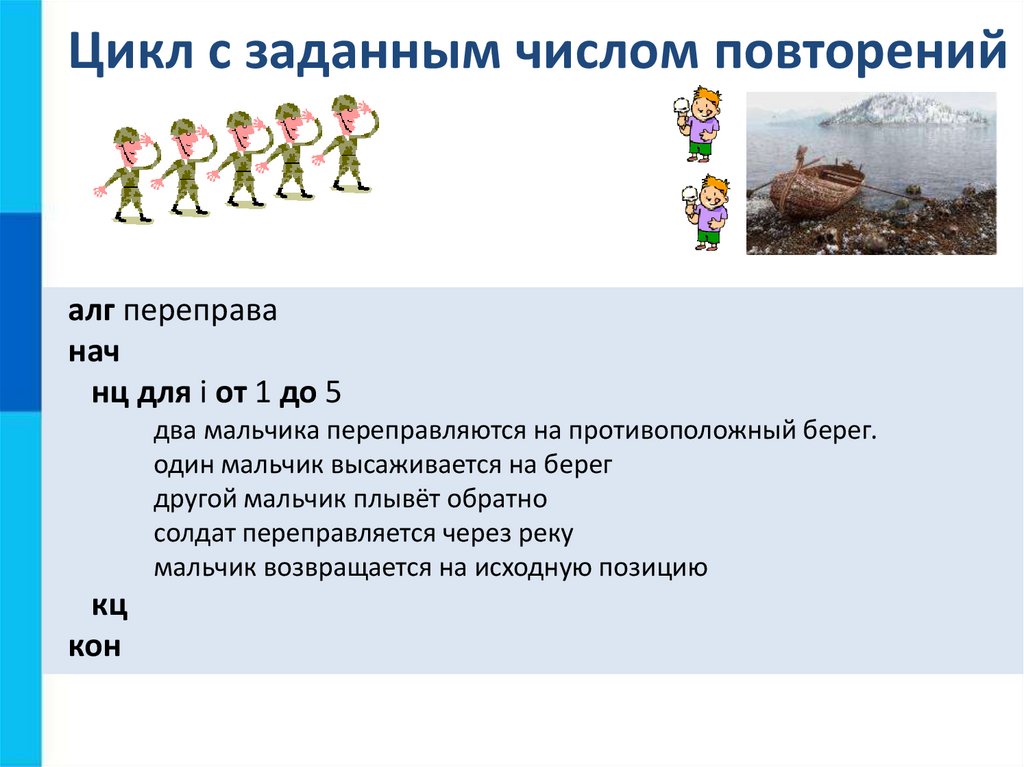 Цикл с заданным числом повторений

алг переправа
нач
нц для i от 1 до 5
два мальчика переправляются на противоположный берег.
один мальчик высаживается на берег
другой мальчик плывёт обратно
солдат переправляется через реку
мальчик возвращается на исходную позицию
кц
кон